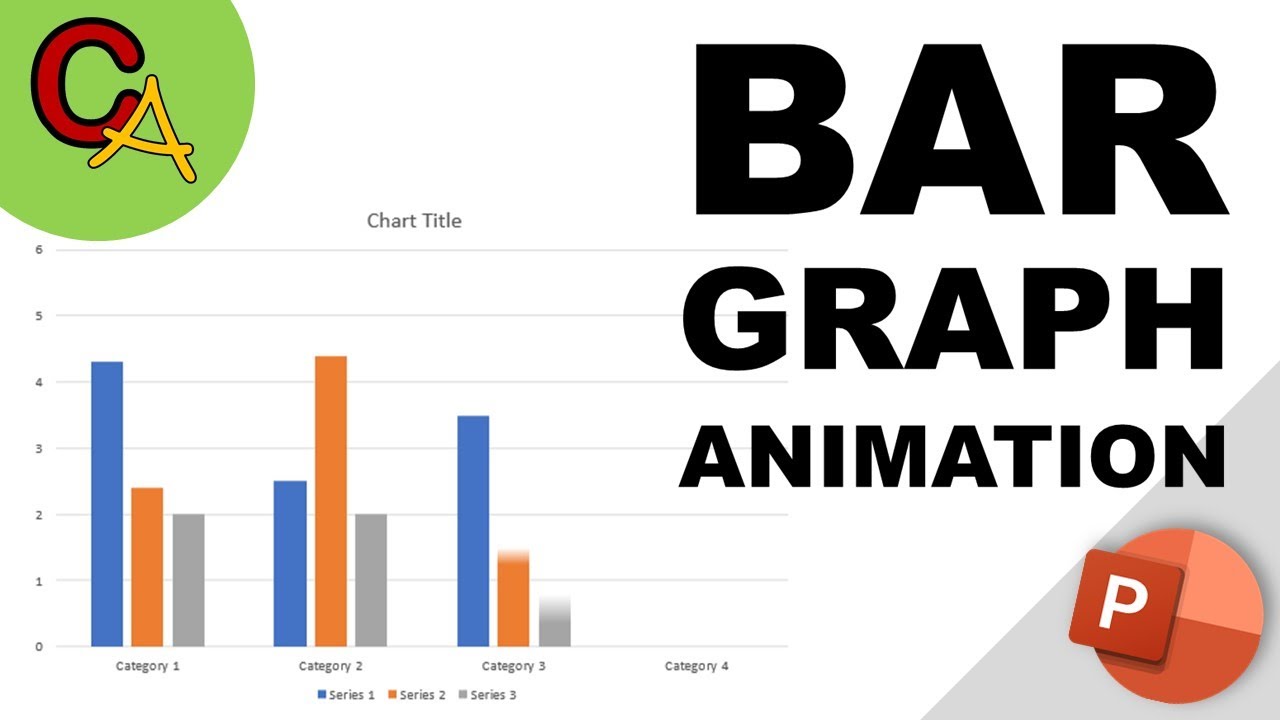 CA

BAR GRAPH ANIMATION

Chart Title

6
5
4
3
2
1
0

Category 1
Category 2
Category 3
Category 4

Series 1 Series 2 Series 3

P